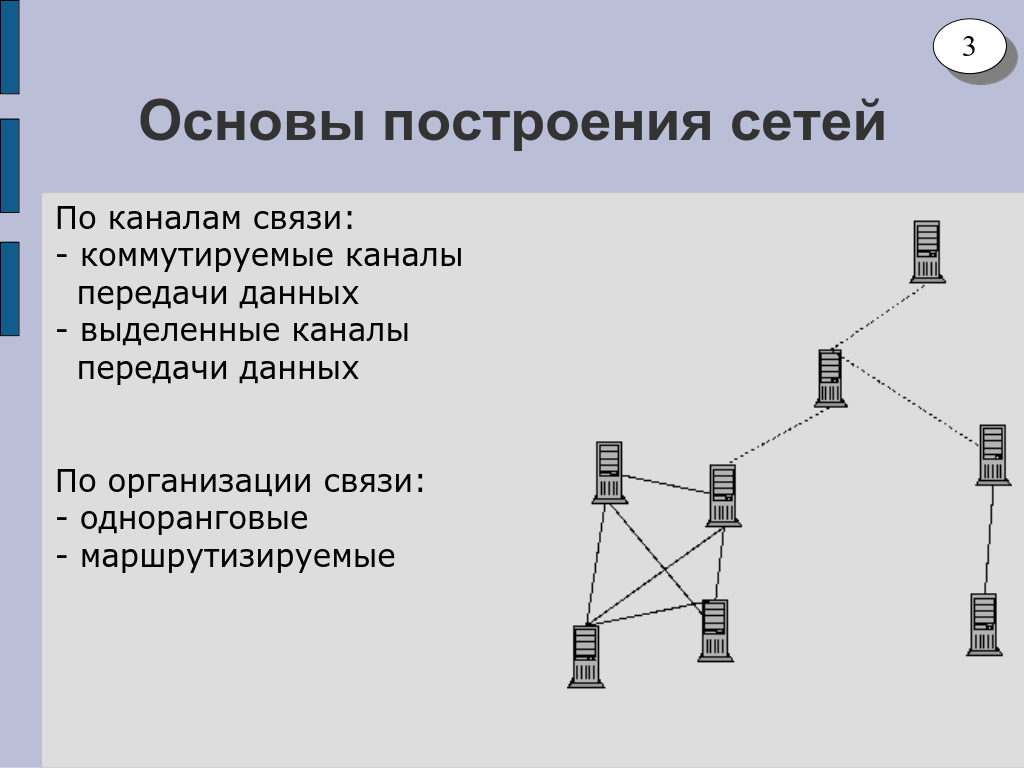 3

Основы построения сетей

По каналам связи:
- коммутируемые каналы передачи данных
- выделенные каналы передачи данных

По организации связи:
- одноранговые
- маршрутизируемые